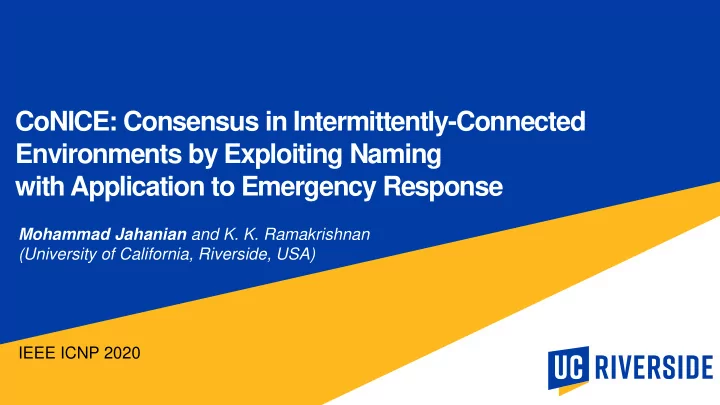 CoNICE: Consensus in Intermittently-Connected Environments by Exploiting Naming with Application to Emergency Response

Mohammad Jahanian and K. K. Ramakrishnan
(University of California, Riverside, USA)

IEEE ICNP 2020

UC RIVERSIDE